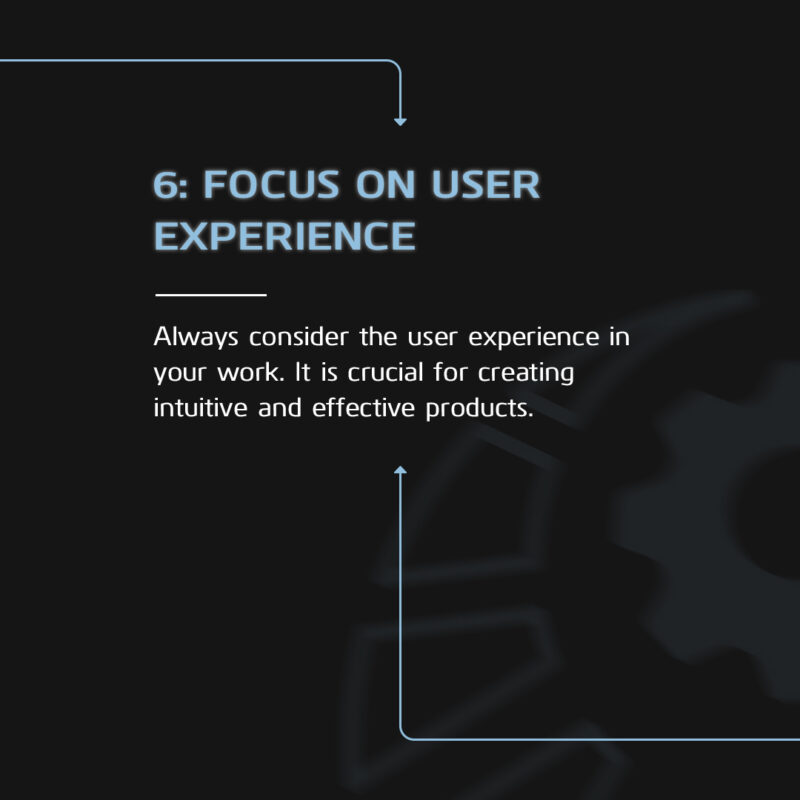 6: FOCUS ON USER EXPERIENCE

Always consider the user experience in your work. It is crucial for creating intuitive and effective products.